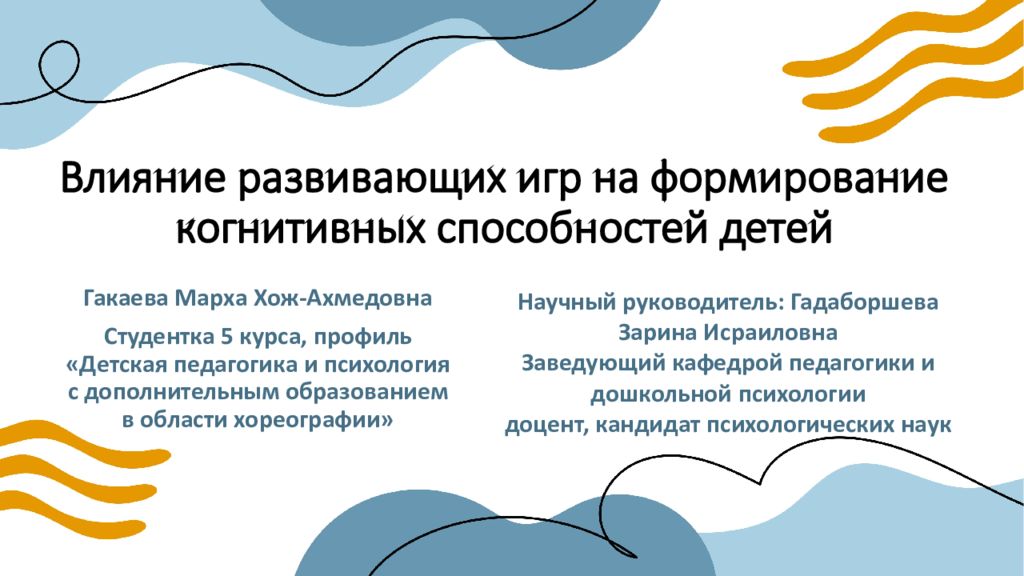 Влияние развивающих игр на формирование когнитивных способностей детей

Гакаева Марха Хож-Ахмедовна

Студентка 5 курса, профиль «Детская педагогика и психология с дополнительным образованием в области хореографии»

Научный руководитель: Гадаборшева Зарина Исраиловна
Заведующий кафедрой педагогики и дошкольной психологии
доцент, кандидат психологических наук